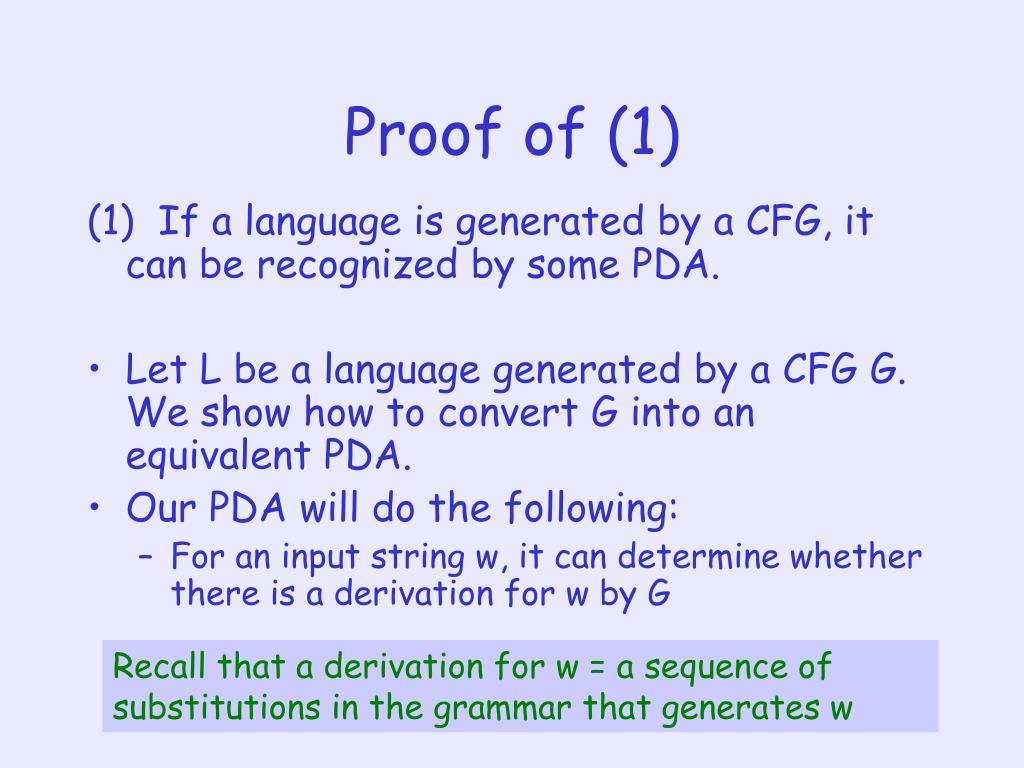 Proof of (1)

(1) If a language is generated by a CFG, it can be recognized by some PDA.

• Let L be a language generated by a CFG G. We show how to convert G into an equivalent PDA.
• Our PDA will do the following:
– For an input string w, it can determine whether there is a derivation for w by G

Recall that a derivation for w = a sequence of substitutions in the grammar that generates w